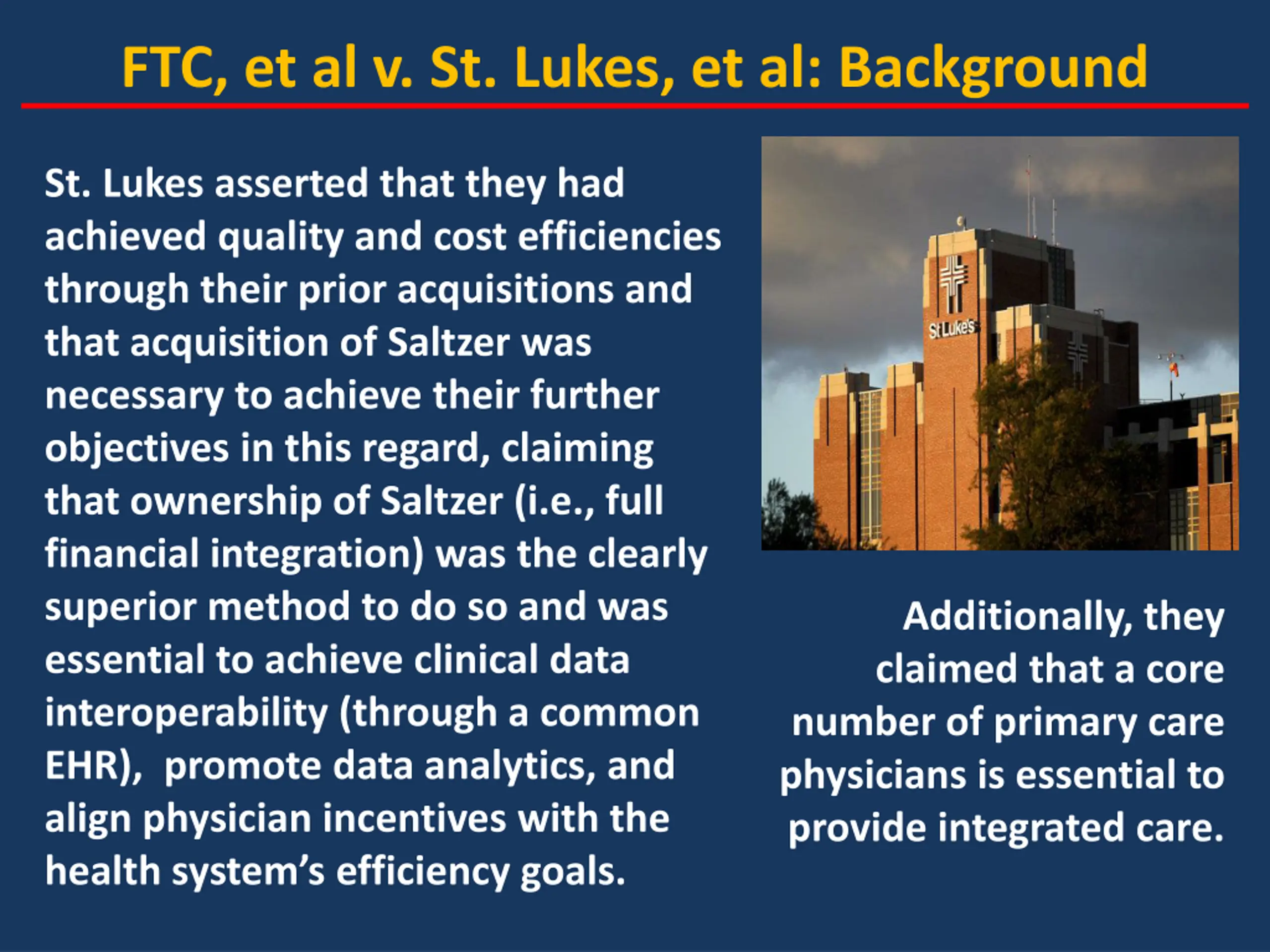 FTC, et al v. St. Lukes, et al: Background

St. Lukes asserted that they had achieved quality and cost efficiencies through their prior acquisitions and that acquisition of Saltzer was necessary to achieve their further objectives in this regard, claiming that ownership of Saltzer (i.e., full financial integration) was the clearly superior method to do so and was essential to achieve clinical data interoperability (through a common EHR),  promote data analytics, and align physician incentives with the health system's efficiency goals.

St Luke's

Additionally, they claimed that a core number of primary care physicians is essential to provide integrated care.